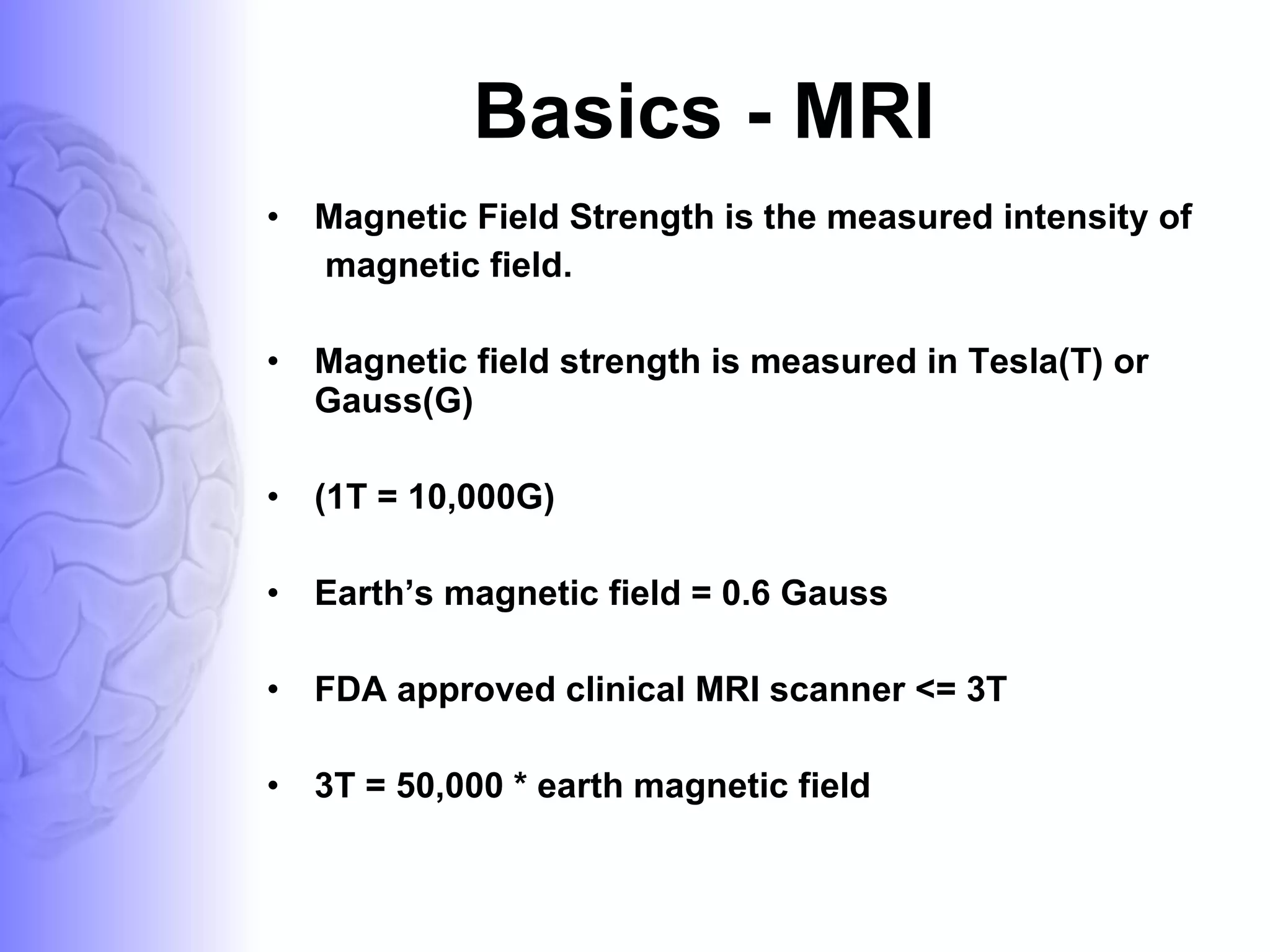 Basics - MRI

• Magnetic Field Strength is the measured intensity of magnetic field.

• Magnetic field strength is measured in Tesla(T) or Gauss(G)

• (1T = 10,000G)

• Earth's magnetic field = 0.6 Gauss

• FDA approved clinical MRI scanner <= 3T

• 3T = 50,000 * earth magnetic field